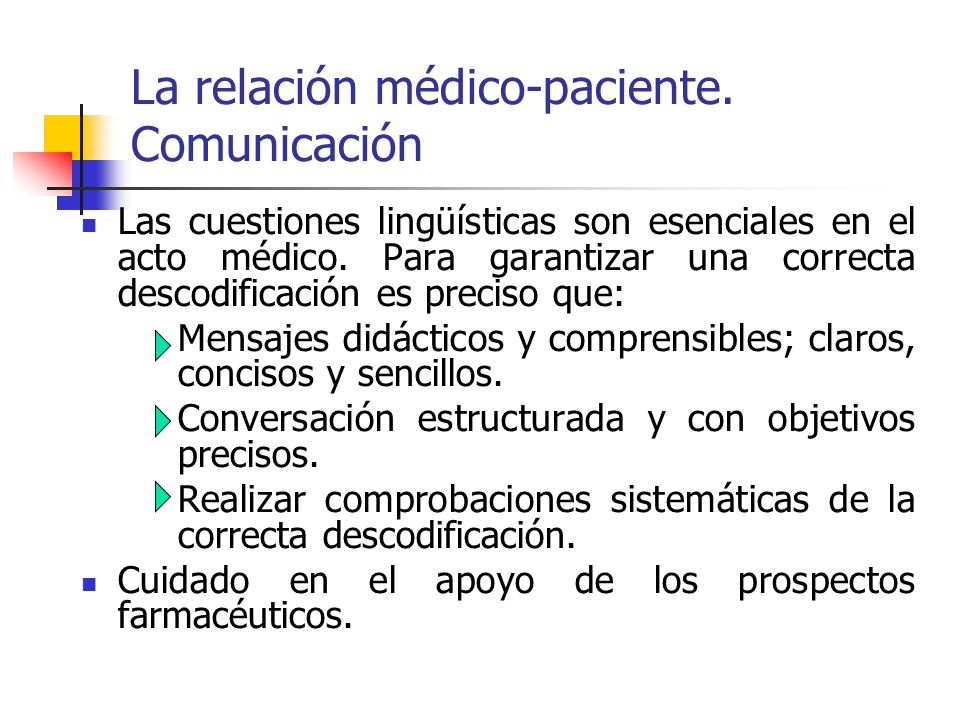 La relación médico-paciente. Comunicación

Las cuestiones lingüísticas son esenciales en el acto médico. Para garantizar una correcta descodificación es preciso que:

Mensajes didácticos y comprensibles; claros, concisos y sencillos.

Conversación estructurada y con objetivos precisos.

Realizar comprobaciones sistemáticas de la correcta descodificación.

Cuidado en el apoyo de los prospectos farmacéuticos.